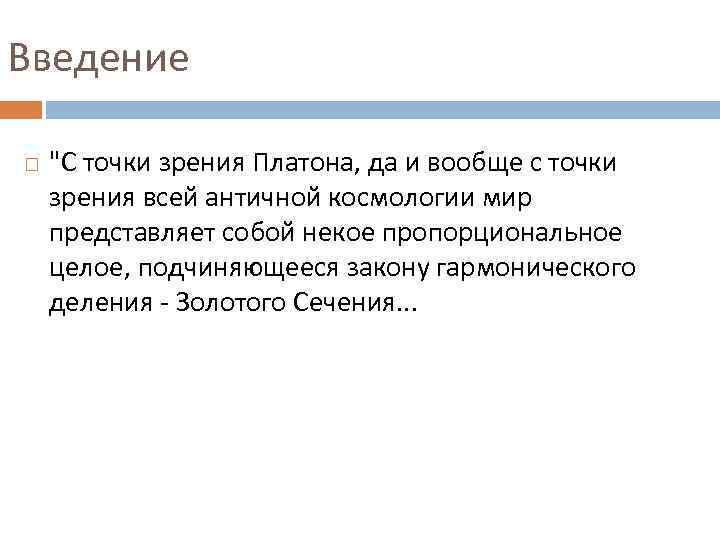 Введение

"С точки зрения Платона, да и вообще с точки зрения всей античной космологии мир представляет собой некое пропорциональное целое, подчиняющееся закону гармонического деления - Золотого Сечения...